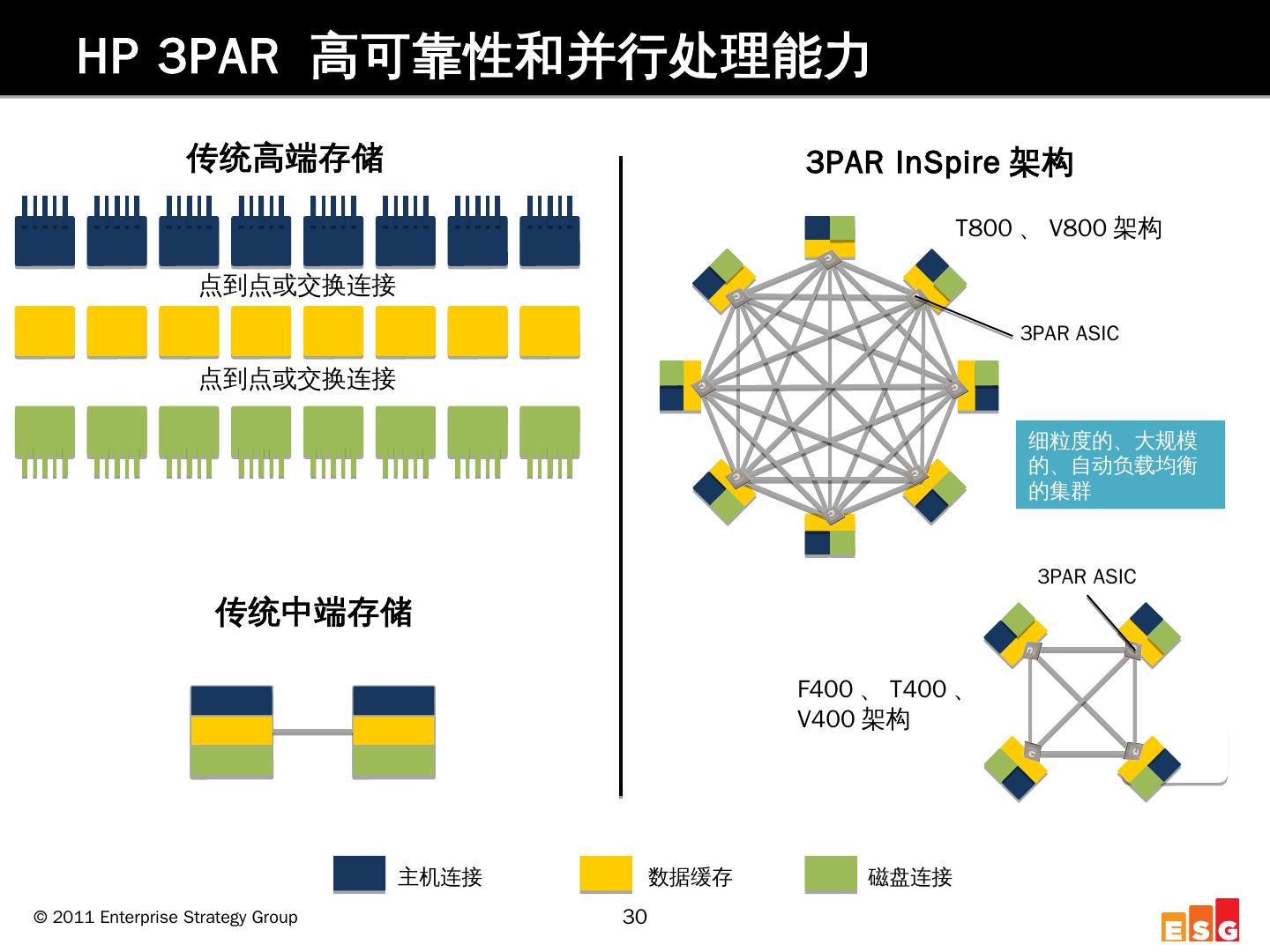 HP 3PAR 高可靠性和并行处理能力

传统高端存储

点到点或交换连接

点到点或交换连接

传统中端存储

3PAR InSpire 架构

T800 、 V800 架构

3PAR ASIC

细粒度的、大规模的、自动负载均衡的集群

3PAR ASIC

F400 、 T400 、 V400 架构

主机连接

数据缓存

磁盘连接

© 2011 Enterprise Strategy Group

30

ESG